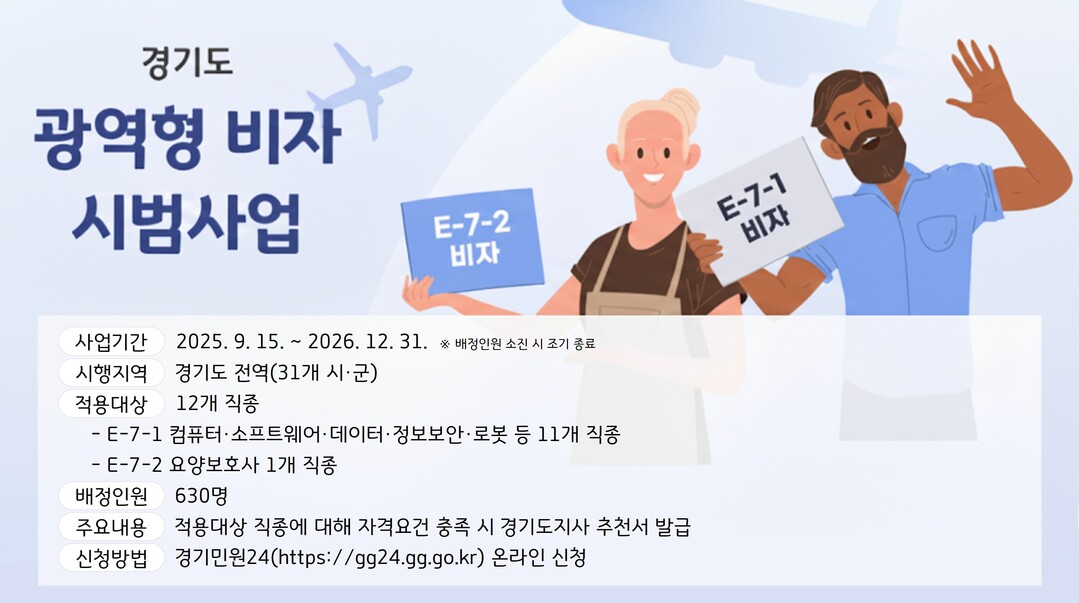 경기도

광역형 비자 시범사업

E-7-2 비자

E-7-1 비자

사업기간 2025. 9. 15. ~ 2026. 12. 31. ※ 배정인원 소진 시 조기 종료

시행지역 경기도 전역(31개 시·군)

적용대상 12개 직종

- E-7-1 컴퓨터·소프트웨어·데이터·정보보안·로봇 등 11개 직종

- E-7-2 요양보호사 1개 직종

배정인원 630명

주요내용 적용대상 직종에 대해 자격요건 충족 시 경기도지사 추천서 발급

신청방법 경기민원24(https://gg24.gg.go.kr) 온라인 신청